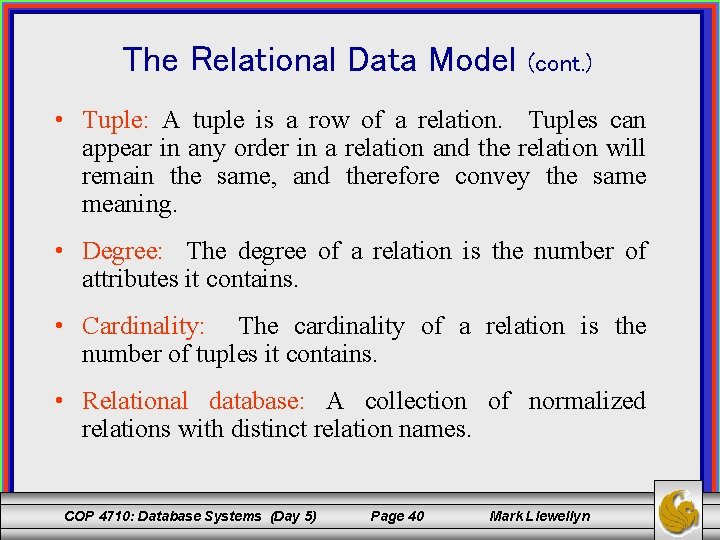 The Relational Data Model (cont.)

• Tuple: A tuple is a row of a relation. Tuples can appear in any order in a relation and the relation will remain the same, and therefore convey the same meaning.

• Degree: The degree of a relation is the number of attributes it contains.

• Cardinality: The cardinality of a relation is the number of tuples it contains.

• Relational database: A collection of normalized relations with distinct relation names.

COP 4710: Database Systems (Day 5) Page 40 Mark Llewellyn